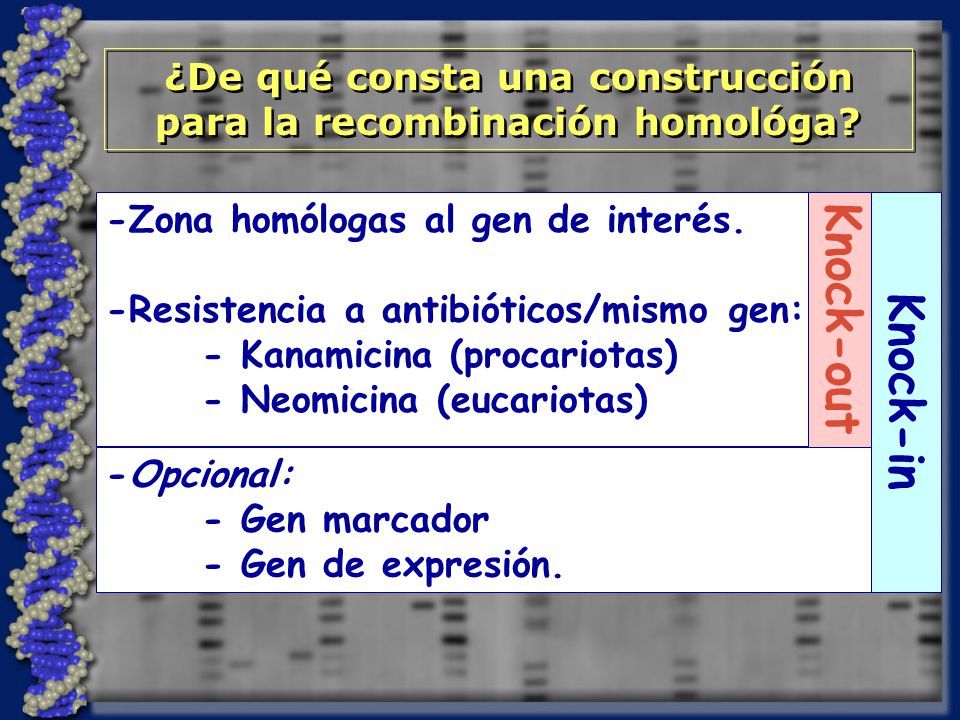 ¿De qué consta una construcción para la recombinación homológa?

-Zona homólogas al gen de interés.

-Resistencia a antibióticos/mismo gen:
- Kanamicina (procariotas)
- Neomicina (eucariotas)

Knock-out

-Opcional:
- Gen marcador
- Gen de expresión.

Knock-in